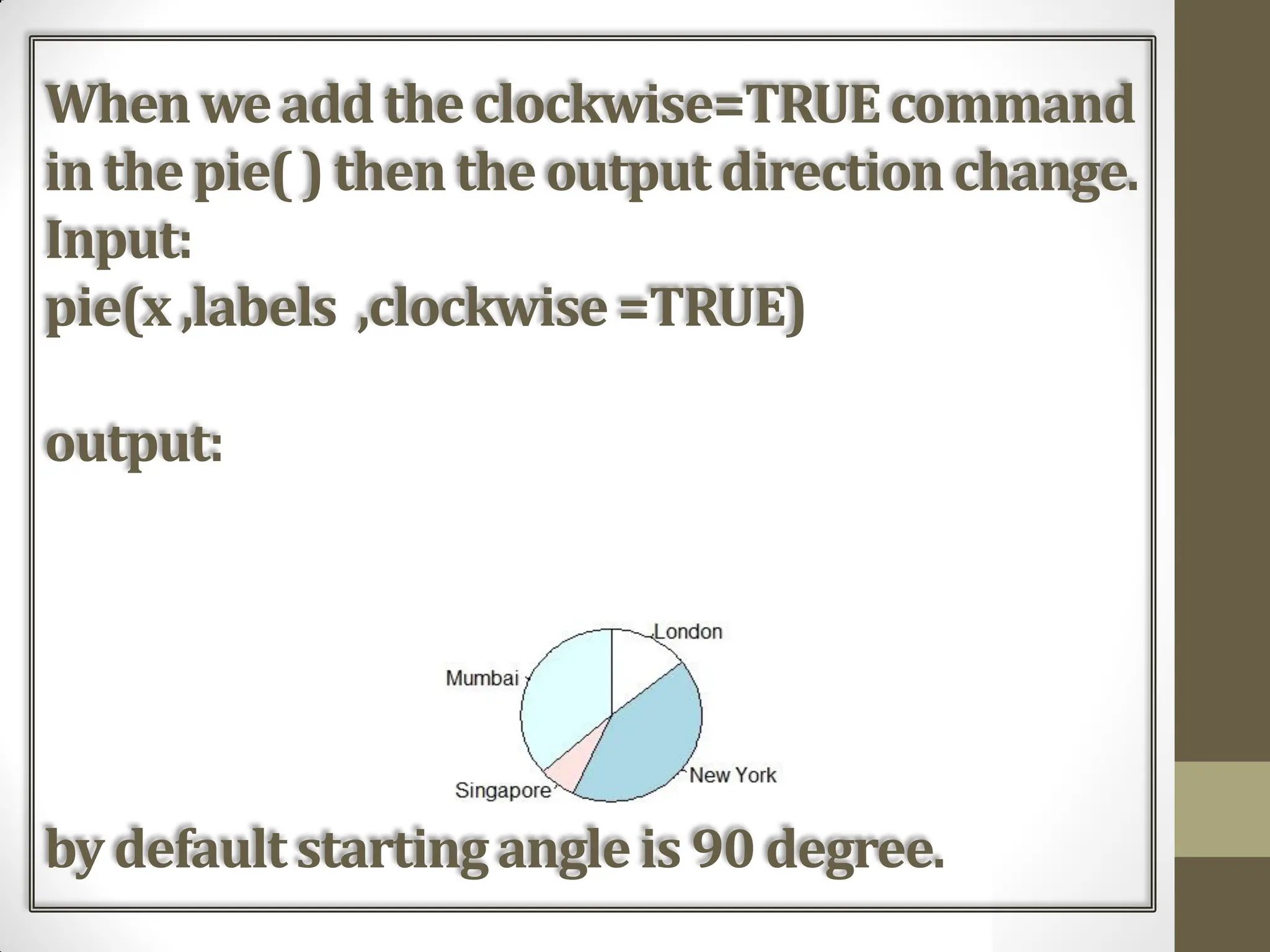 When we add the clockwise=TRUE command in the pie( ) then the output direction change.
Input:
pie(x ,labels ,clockwise =TRUE)

output:

London
Mumbai
New York
Singapore

by default starting angle is 90 degree.